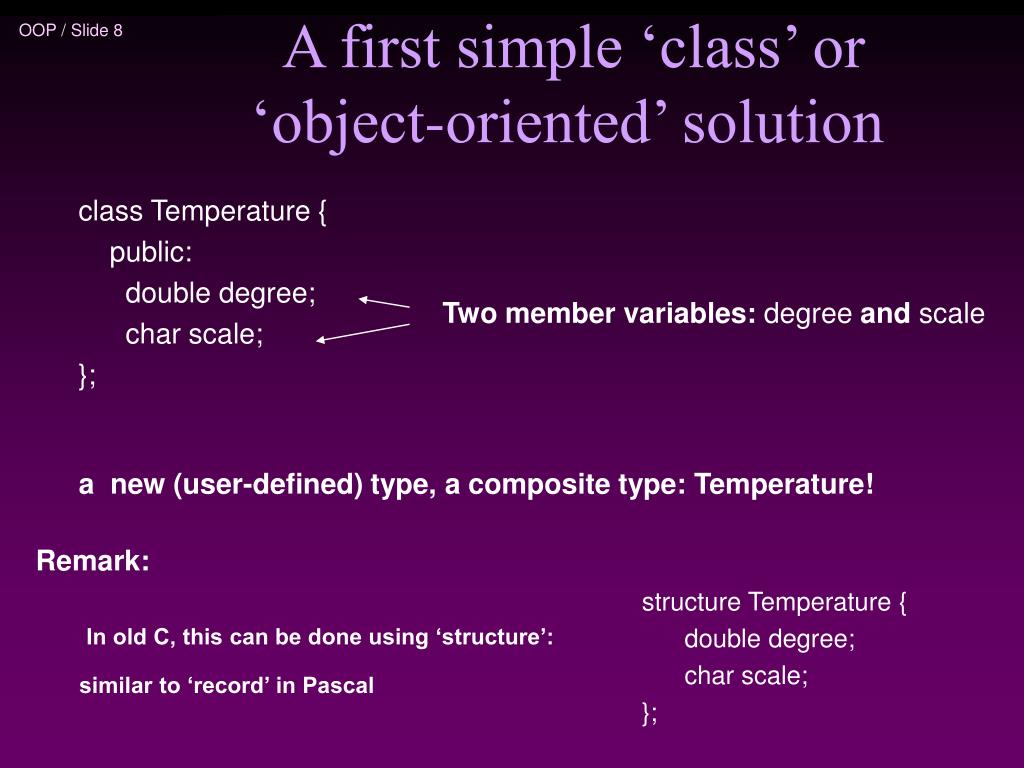 OOP / Slide 8

A first simple ‘class’ or ‘object-oriented’ solution

class Temperature {
public:
double degree;
char scale;
};

Two member variables: degree and scale

a new (user-defined) type, a composite type: Temperature!

Remark:

In old C, this can be done using ‘structure’:

similar to ‘record’ in Pascal

structure Temperature {
double degree;
char scale;
};